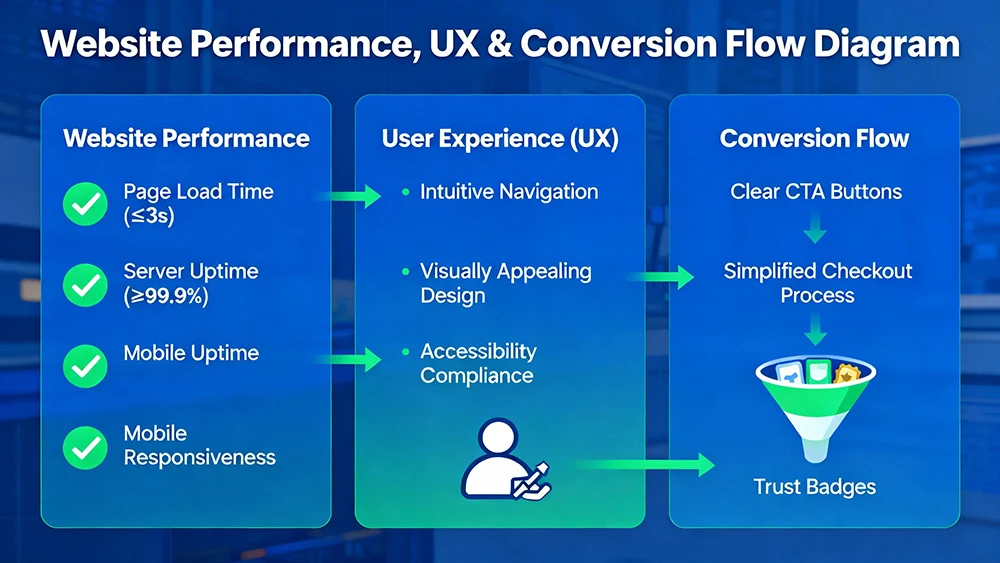 Website Performance, UX & Conversion Flow Diagram

Website Performance

Page Load Time (≤3s)

Server Uptime (≥99.9%)

Mobile Uptime

Mobile Responsiveness

User Experience (UX)

• Intuitive Navigation

• Visually Appealing Design

• Accessibility Compliance

Conversion Flow

Clear CTA Buttons

Simplified Checkout Process

Trust Badges